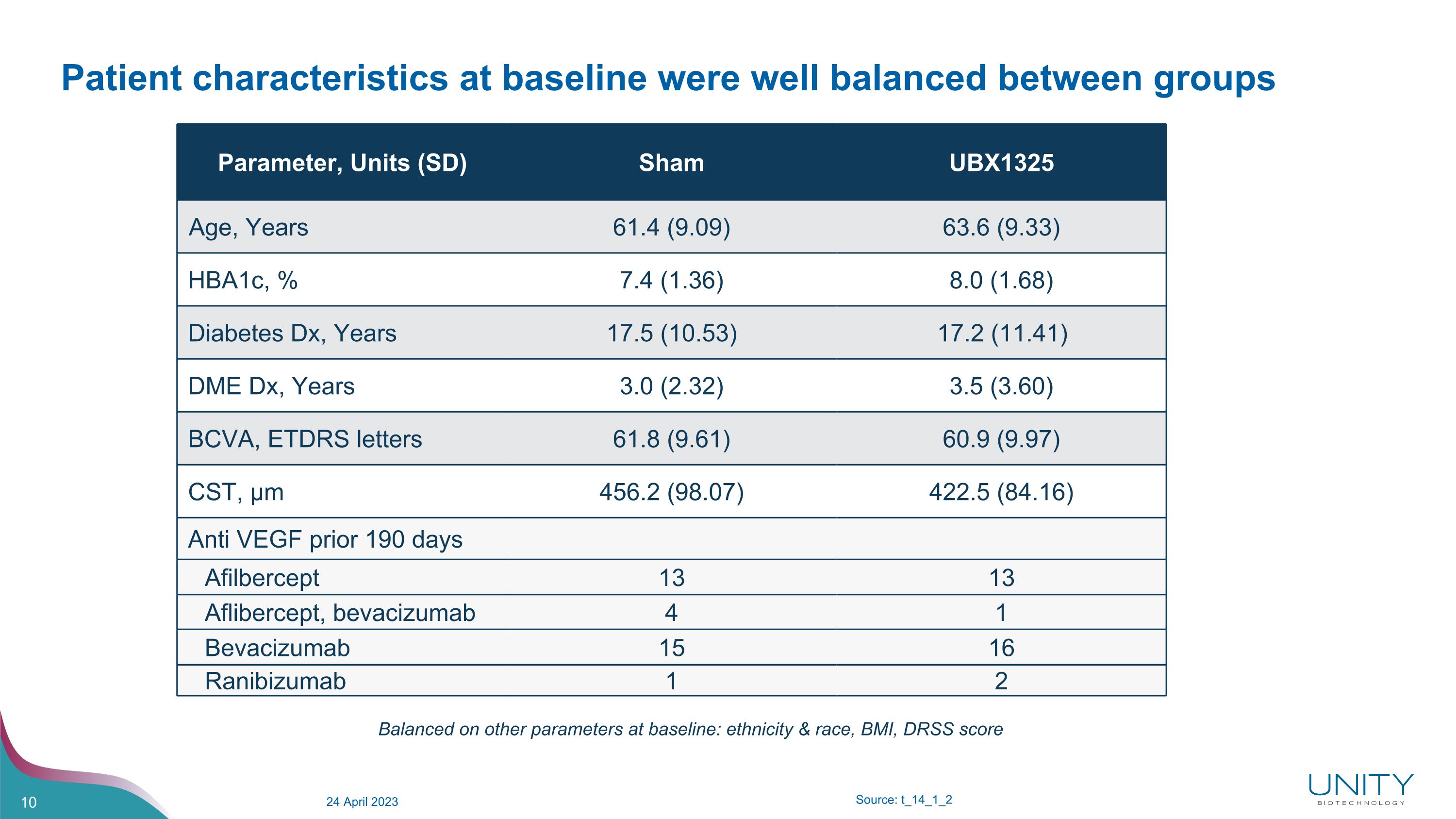 Patient characteristics at baseline were well balanced between groups

| Parameter, Units (SD) | Sham | UBX1325 |
|---|---|---|
| Age, Years | 61.4 (9.09) | 63.6 (9.33) |
| HBA1c, % | 7.4 (1.36) | 8.0 (1.68) |
| Diabetes Dx, Years | 17.5 (10.53) | 17.2 (11.41) |
| DME Dx, Years | 3.0 (2.32) | 3.5 (3.60) |
| BCVA, ETDRS letters | 61.8 (9.61) | 60.9 (9.97) |
| CST, µm | 456.2 (98.07) | 422.5 (84.16) |
| Anti VEGF prior 190 days | | |
| Afilbercept | 13 | 13 |
| Aflibercept, bevacizumab | 4 | 1 |
| Bevacizumab | 15 | 16 |
| Ranibizumab | 1 | 2 |

Balanced on other parameters at baseline: ethnicity & race, BMI, DRSS score

10

24 April 2023

Source: t_14_1_2

UNITY
BIOTECHNOLOGY